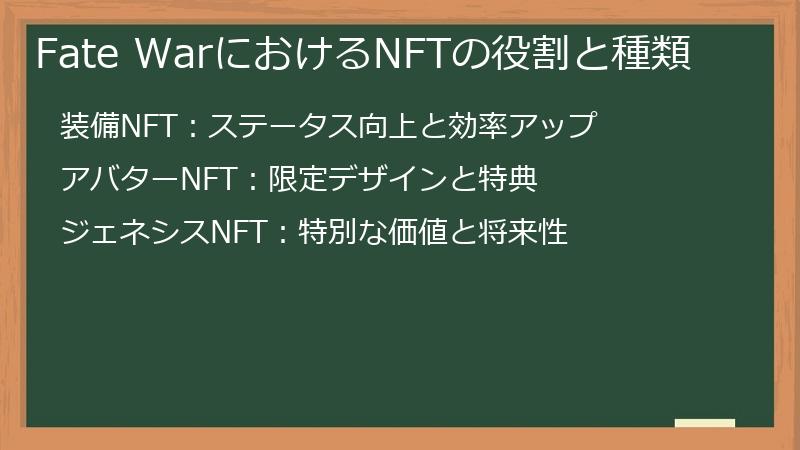 Fate WarにおけるNFTの役割と種類

装備NFT：ステータス向上と効率アップ

アバターNFT：限定デザインと特典

ジェネシスNFT：特別な価値と将来性